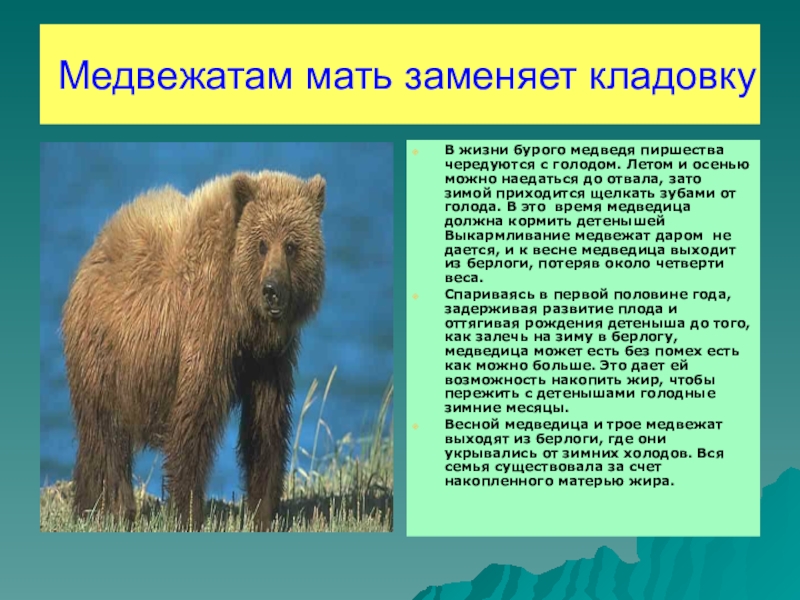 Медвежатам мать заменяет кладовку

В жизни бурого медведя пиршества чередуются с голодом. Летом и осенью можно наедаться до отвала, зато зимой приходится щелкать зубами от голода. В это время медведица должна кормить детенышей Выкармливание медвежат даром не дается, и к весне медведица выходит из берлоги, потеряв около четверти веса.

Спариваясь в первой половине года, задерживая развитие плода и оттягивая рождения детеныша до того, как залечь на зиму в берлогу, медведица может есть без помех есть как можно больше. Это дает ей возможность накопить жир, чтобы пережить с детенышами голодные зимние месяцы.

Весной медведица и трое медвежат выходят из берлоги, где они укрывались от зимних холодов. Вся семья существовала за счет накопленного матерью жира.